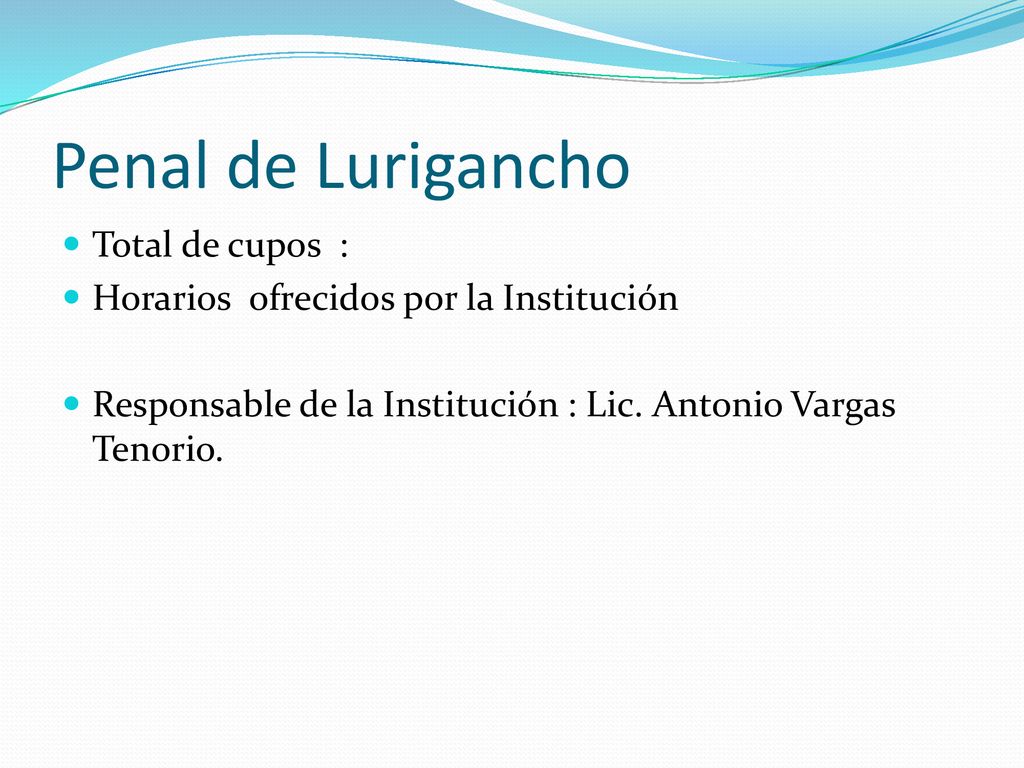 Penal de Lurigancho

Total de cupos :

Horarios ofrecidos por la Institución

Responsable de la Institución : Lic. Antonio Vargas Tenorio.